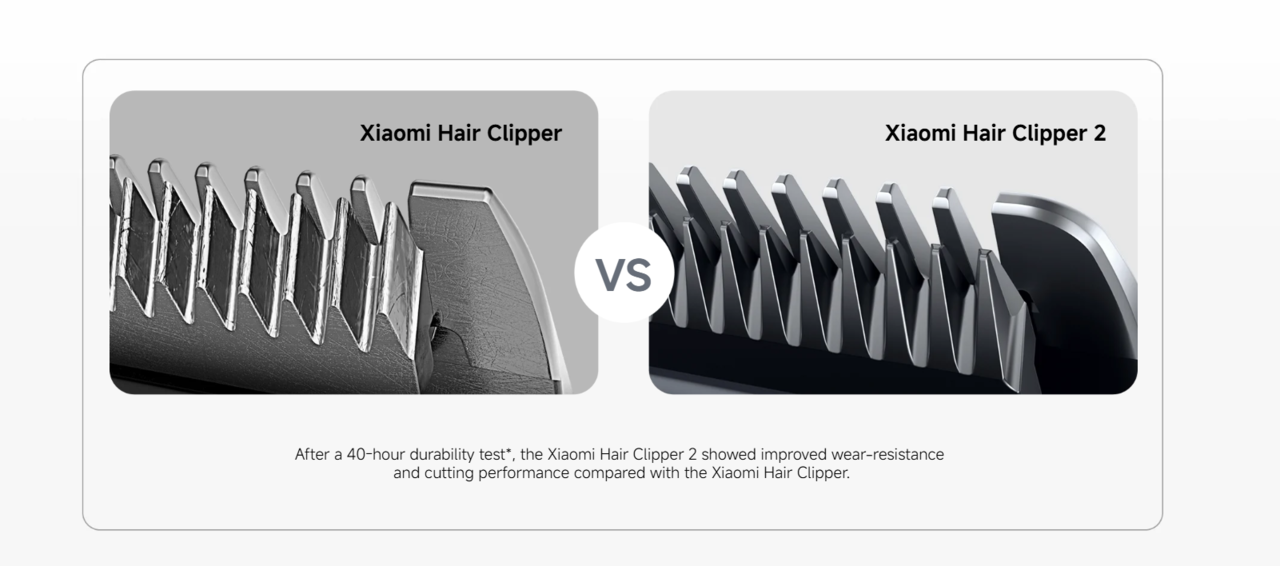 Xiaomi Hair Clipper

VS

Xiaomi Hair Clipper 2

After a 40-hour durability test*, the Xiaomi Hair Clipper 2 showed improved wear-resistance and cutting performance compared with the Xiaomi Hair Clipper.